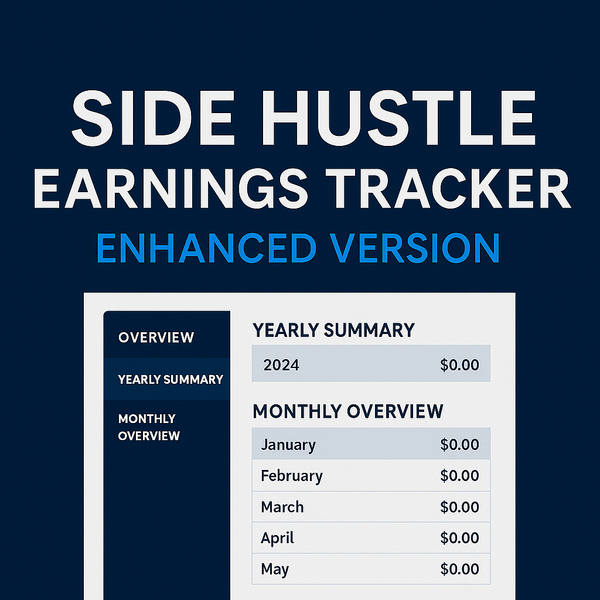 SIDE HUSTLE
EARNINGS TRACKER
ENHANCED VERSION

OVERVIEW

YEARLY SUMMARY

MONTHLY OVERVIEW

YEARLY SUMMARY

| 2024 | $0.00 |
|---|---|

MONTHLY OVERVIEW

| January | $0.00 |
|---|---|
| February | $0.00 |
| March | $0.00 |
| April | $0.00 |
| May | $0.00 |